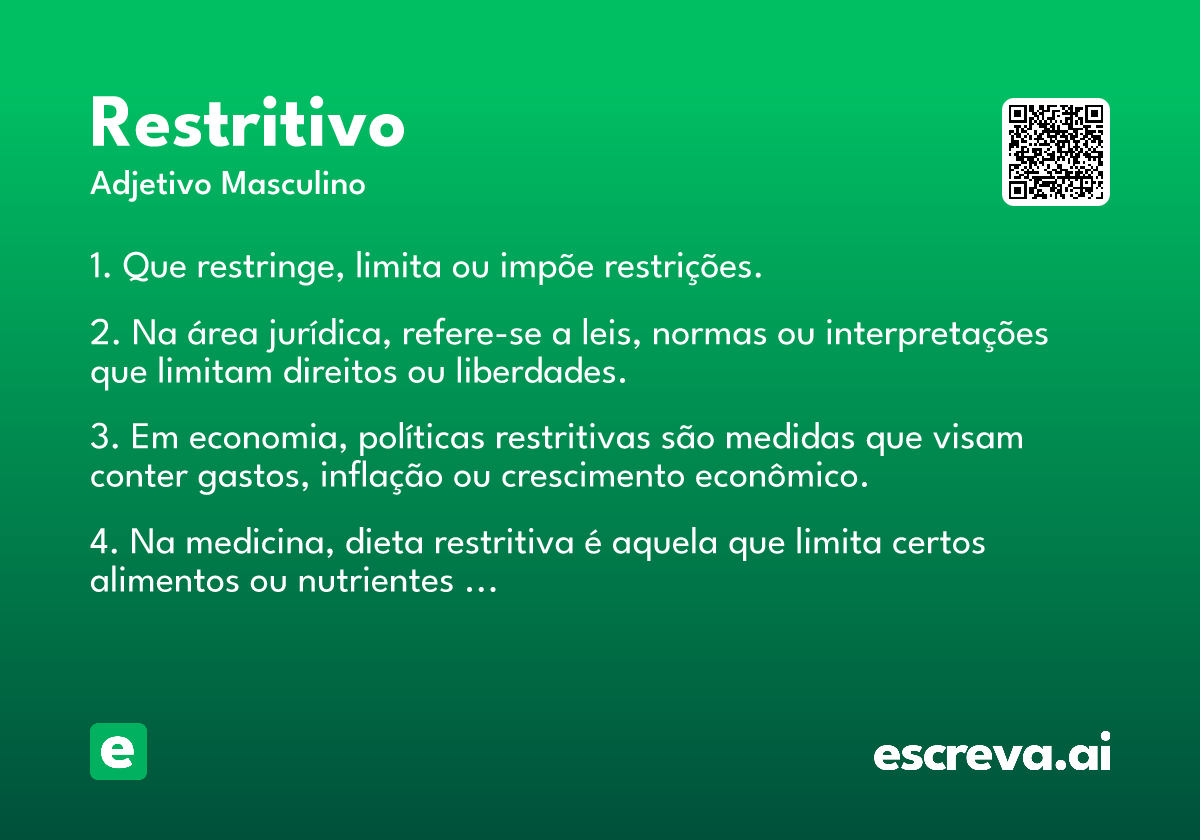 Restritivo
Adjetivo Masculino

1. Que restringe, limita ou impõe restrições.

2. Na área jurídica, refere-se a leis, normas ou interpretações que limitam direitos ou liberdades.

3. Em economia, políticas restritivas são medidas que visam conter gastos, inflação ou crescimento econômico.

4. Na medicina, dieta restritiva é aquela que limita certos alimentos ou nutrientes …

e

escreva.ai